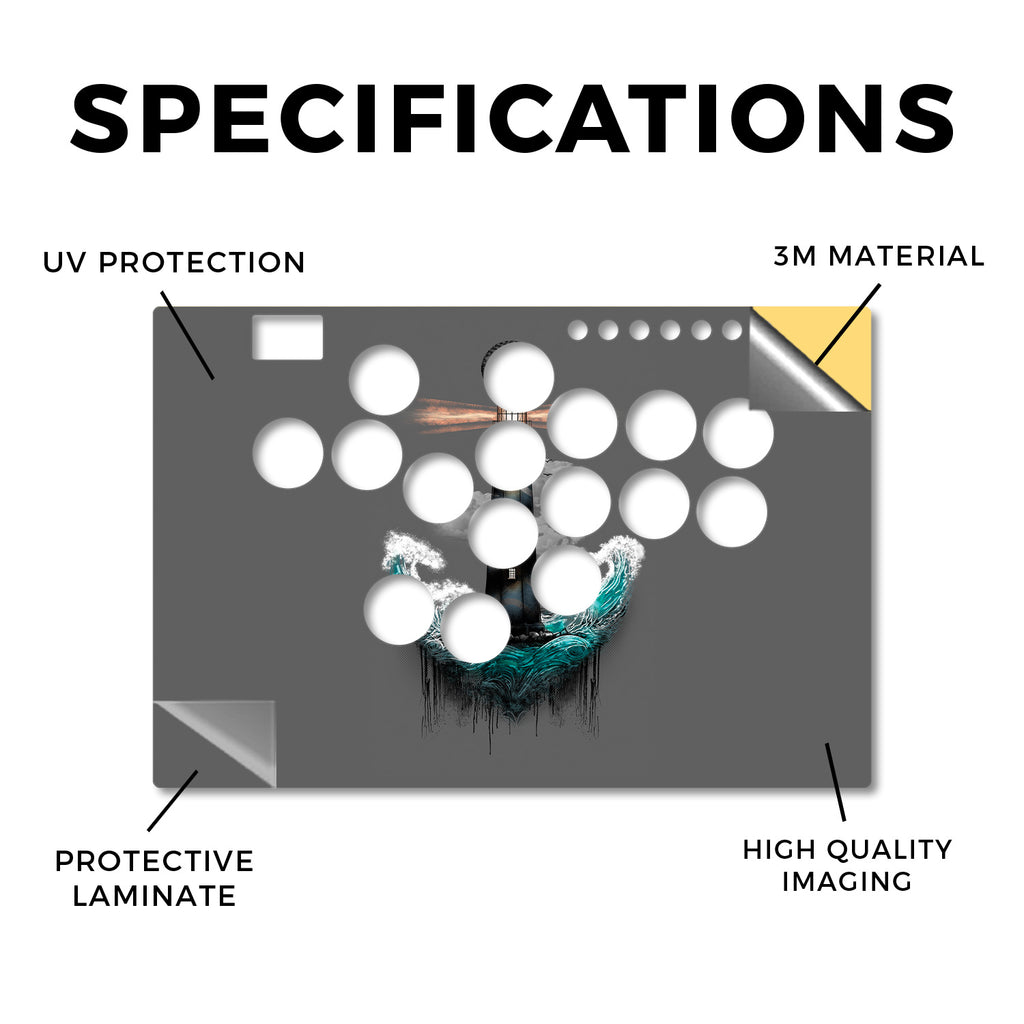 SPECIFICATIONS

UV PROTECTION

3M MATERIAL

PROTECTIVE LAMINATE

HIGH QUALITY IMAGING